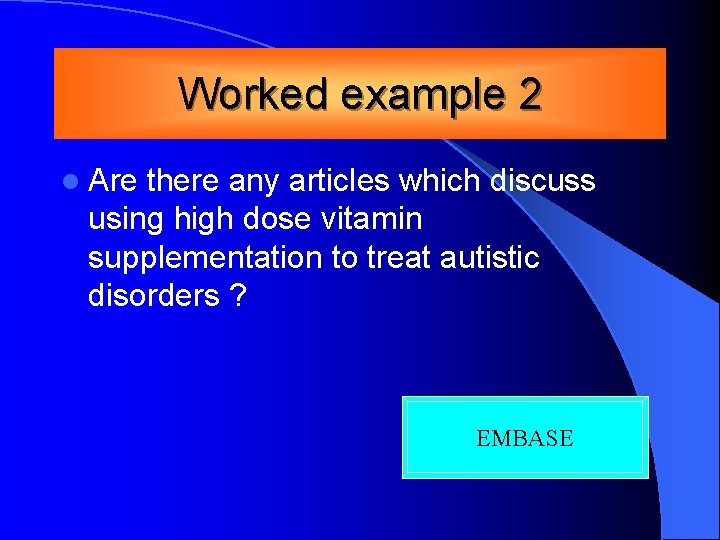 Worked example 2

Are there any articles which discuss using high dose vitamin supplementation to treat autistic disorders ?

EMBASE